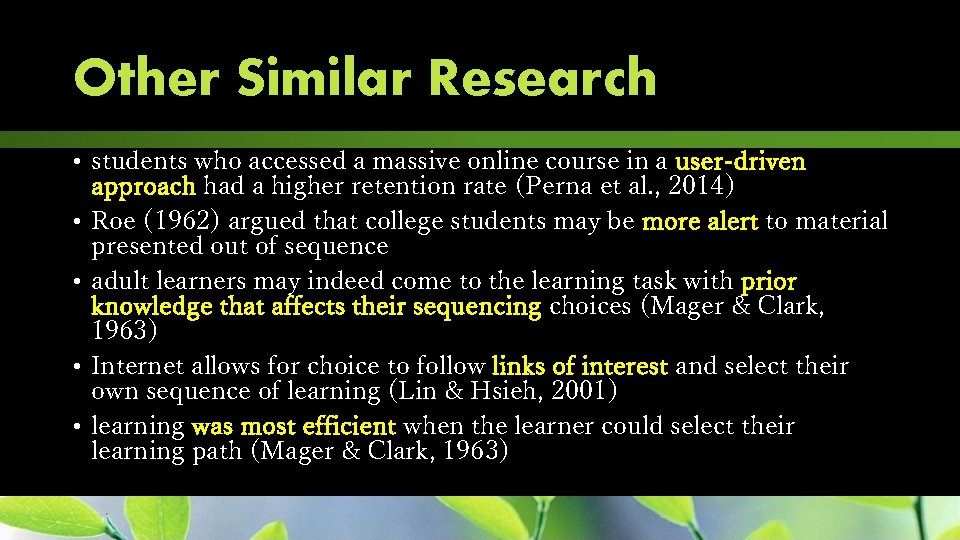 Other Similar Research

• students who accessed a massive online course in a user-driven approach had a higher retention rate (Perna et al., 2014)
• Roe (1962) argued that college students may be more alert to material presented out of sequence
• adult learners may indeed come to the learning task with prior knowledge that affects their sequencing choices (Mager & Clark, 1963)
• Internet allows for choice to follow links of interest and select their own sequence of learning (Lin & Hsieh, 2001)
• learning was most efficient when the learner could select their learning path (Mager & Clark, 1963)